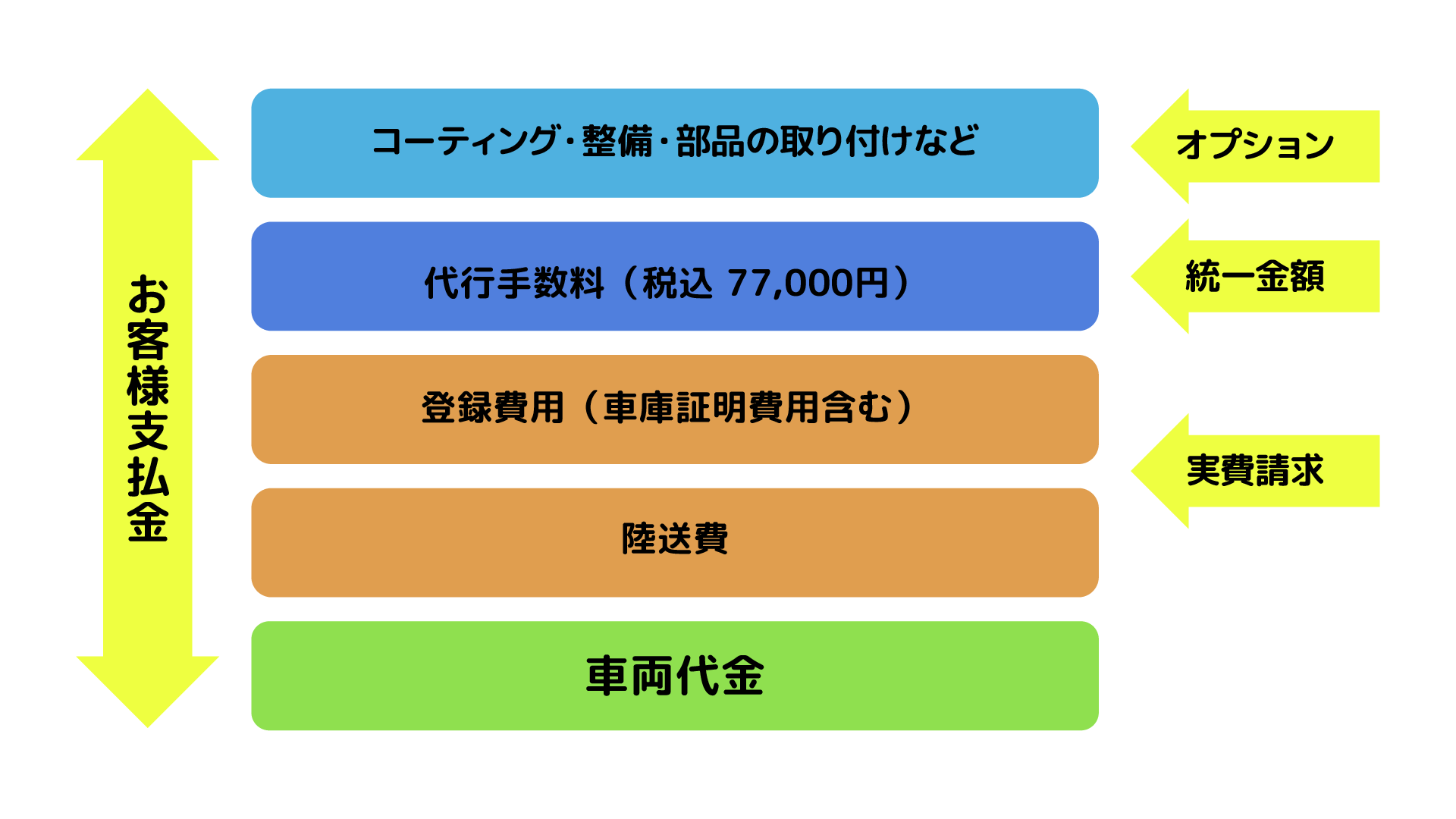 お客様支払金

コーティング･整備･部品の取り付けなど

代行手数料（税込 77,000円）

登録費用（車庫証明費用含む）

陸送費

車両代金

オプション

統一金額

実費請求